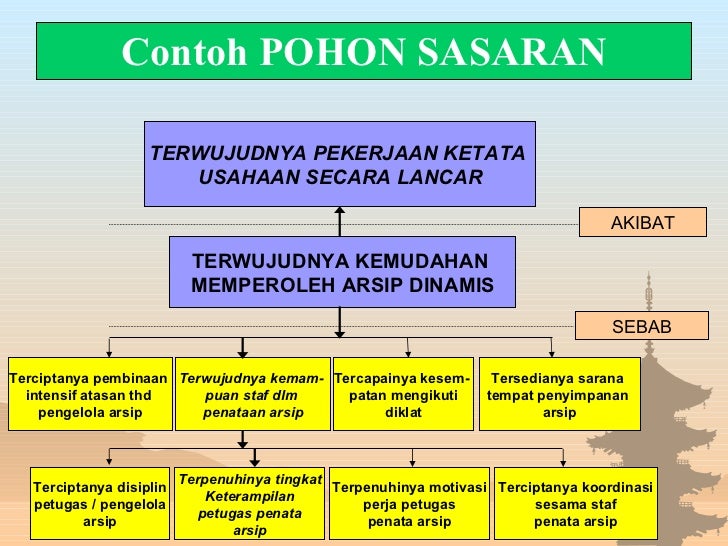 Contoh POHON SASARAN

TERWUJUDNYA PEKERJAAN KETATA USAHAAN SECARA LANCAR

AKIBAT

TERWUJUDNYA KEMUDAHAN MEMPEROLEH ARSIP DINAMIS

SEBAB

Terciptanya pembinaan intensif atasan thd pengelola arsip

Terwujudnya kemampuan staf dlm penataan arsip

Tercapainya kesempatan mengikuti diklat

Tersedianya sarana tempat penyimpanan arsip

Terciptanya disiplin petugas / pengelola arsip

Terpenuhinya tingkat Keterampilan petugas penata arsip

Terpenuhinya motivasi perja petugas penata arsip

Terciptanya koordinasi sesama staf penata arsip